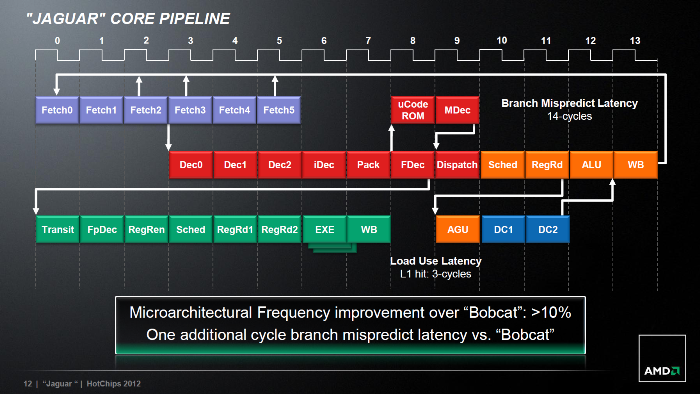 "JAGUAR" CORE PIPELINE

0 1 2 3 4 5 6 7 8 9 10 11 12 13

Fetch0 Fetch1 Fetch2 Fetch3 Fetch4 Fetch5

uCode ROM

MDec

Branch Mispredict Latency
14-cycles

Dec0 Dec1 Dec2 iDec Pack FDec Dispatch Sched RegRd ALU WB

Transit FpDec RegRen Sched RegRd1 RegRd2 EXE WB

AGU DC1 DC2

Load Use Latency
L1 hit: 3-cycles

Microarchitectural Frequency improvement over “Bobcat”: >10%
One additional cycle branch mispredict latency vs. “Bobcat”

12 | "Jaguar " | HotChips 2012

AMD